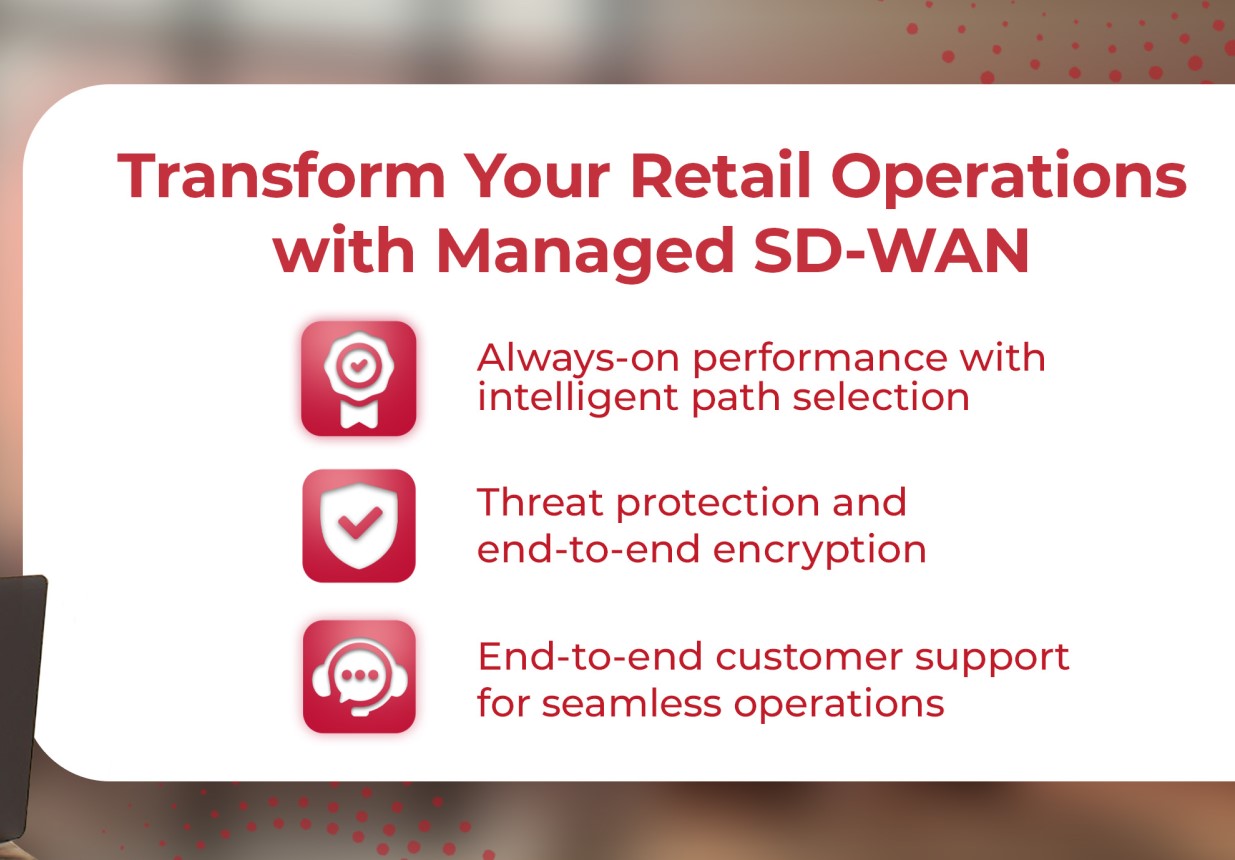 Transform Your Retail Operations with Managed SD-WAN

Always-on performance with intelligent path selection

Threat protection and end-to-end encryption

End-to-end customer support for seamless operations